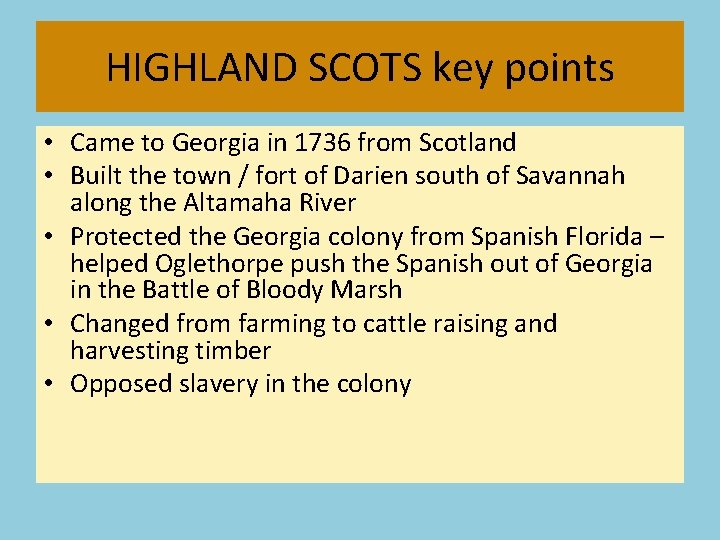 HIGHLAND SCOTS key points

• Came to Georgia in 1736 from Scotland
• Built the town / fort of Darien south of Savannah along the Altamaha River
• Protected the Georgia colony from Spanish Florida – helped Oglethorpe push the Spanish out of Georgia in the Battle of Bloody Marsh
• Changed from farming to cattle raising and harvesting timber
• Opposed slavery in the colony